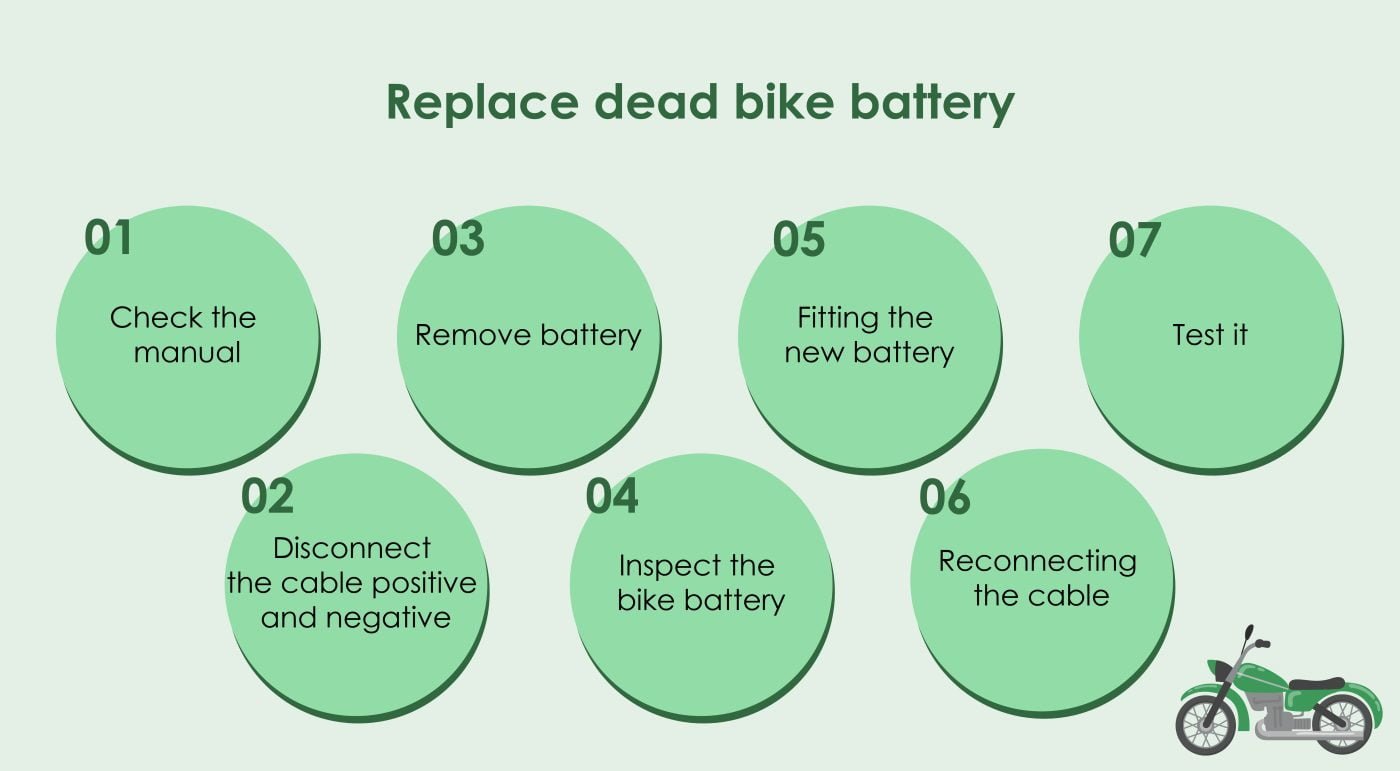 Replace dead bike battery

01
Check the manual

02
Disconnect the cable positive and negative

03
Remove battery

04
Inspect the bike battery

05
Fitting the new battery

06
Reconnecting the cable

07
Test it